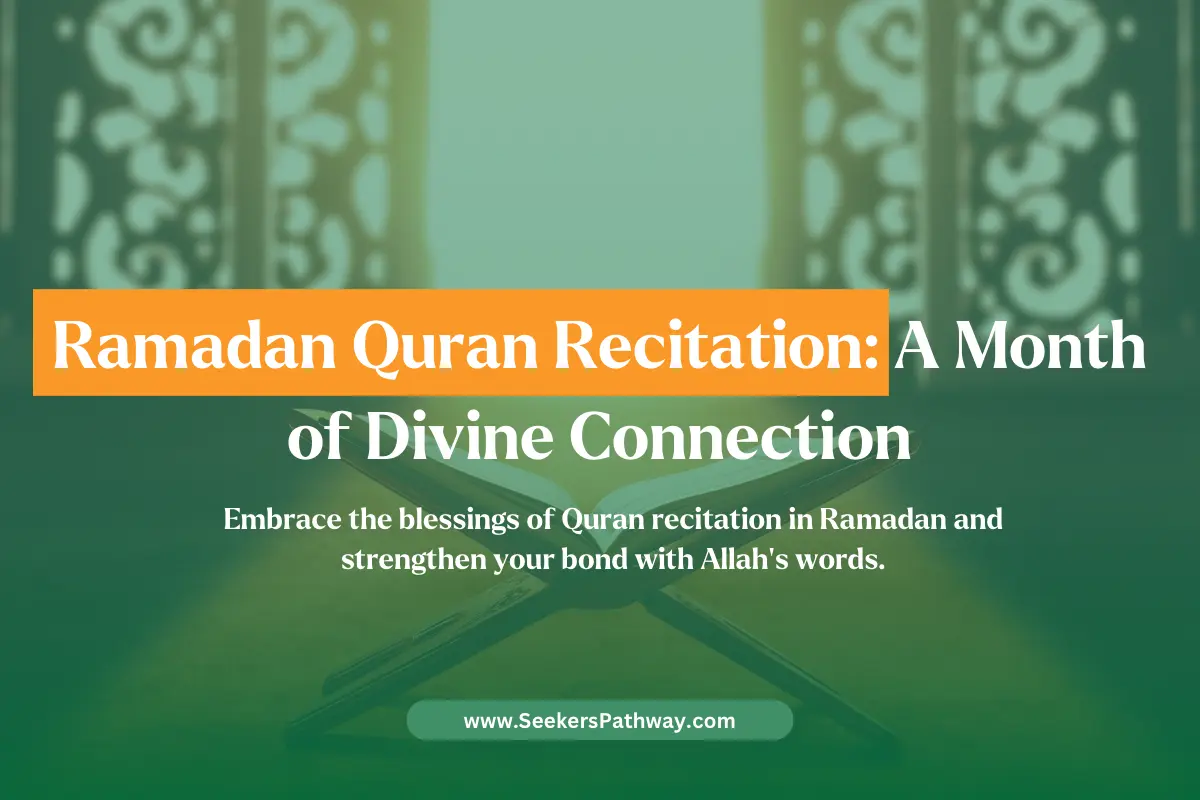 Ramadan Quran Recitation: A Month of Divine Connection

Embrace the blessings of Quran recitation in Ramadan and strengthen your bond with Allah's words.

www.SeekersPathway.com